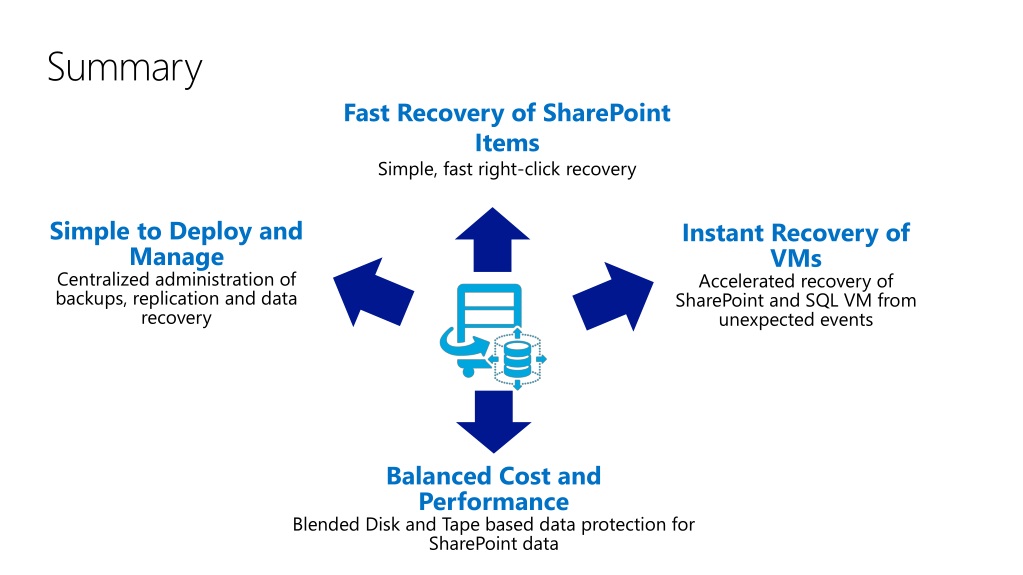 Summary

Fast Recovery of SharePoint Items
Simple, fast right-click recovery

Simple to Deploy and Manage
Centralized administration of backups, replication and data recovery

Instant Recovery of VMs
Accelerated recovery of SharePoint and SQL VM from unexpected events

Balanced Cost and Performance
Blended Disk and Tape based data protection for SharePoint data